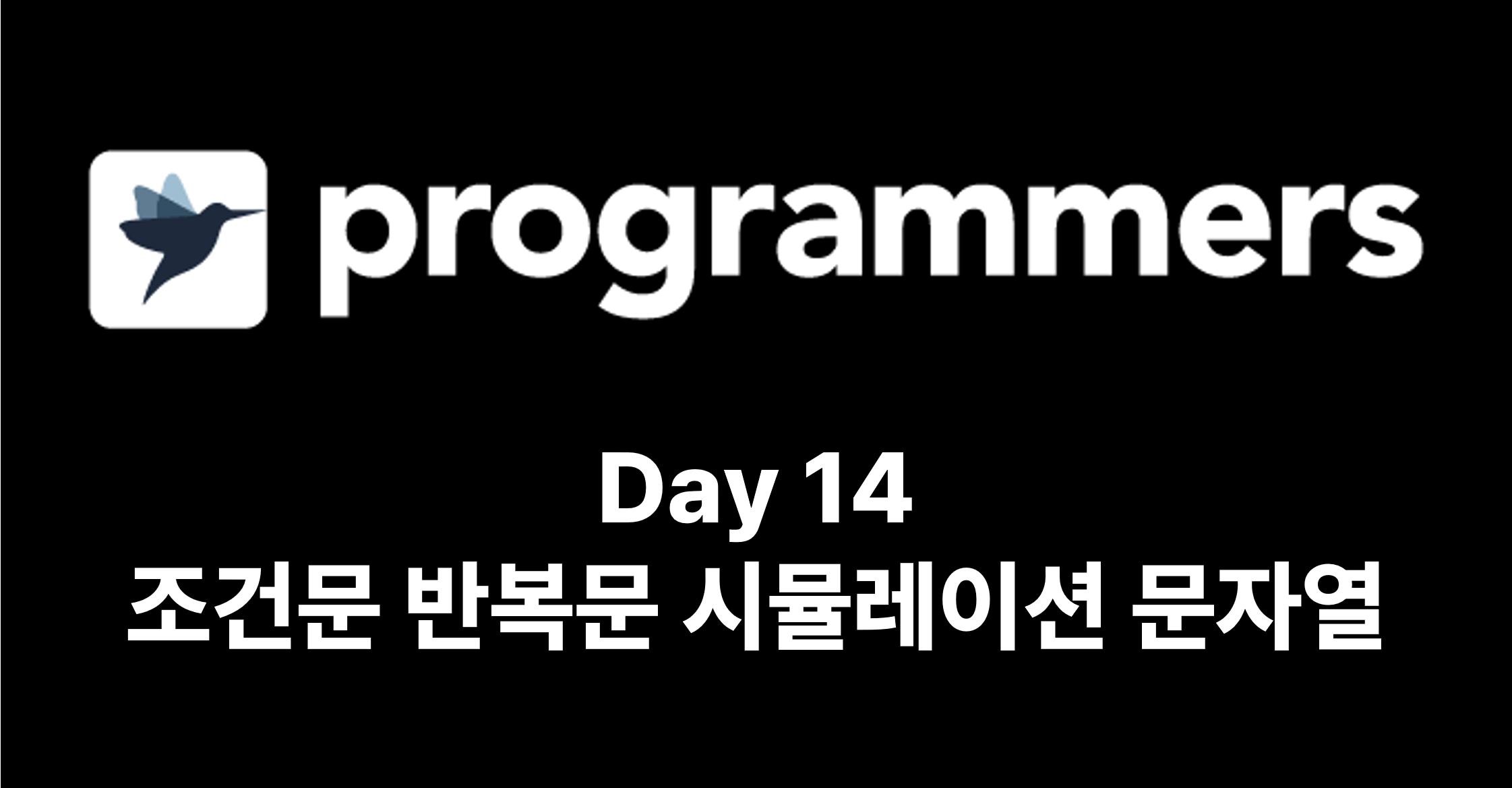 programmers

Day 14
조건문 반복문 시뮬레이션 문자열